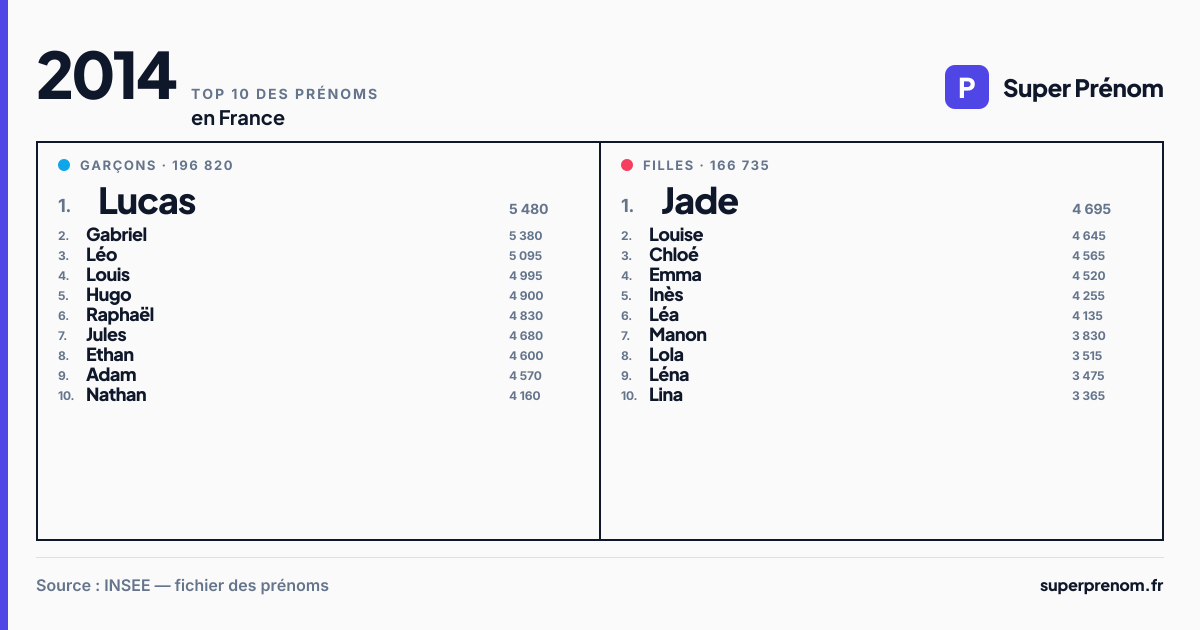 2014
TOP 10 DES PRÉNOMS
en France

P Super Prénom

GARÇONS · 196 820

1. Lucas 5 480
2. Gabriel 5 380
3. Léo 5 095
4. Louis 4 995
5. Hugo 4 900
6. Raphaël 4 830
7. Jules 4 680
8. Ethan 4 600
9. Adam 4 570
10. Nathan 4 160

FILLES · 166 735

1. Jade 4 695
2. Louise 4 645
3. Chloé 4 565
4. Emma 4 520
5. Inès 4 255
6. Léa 4 135
7. Manon 3 830
8. Lola 3 515
9. Léna 3 475
10. Lina 3 365

Source : INSEE — fichier des prénoms
superprenom.fr